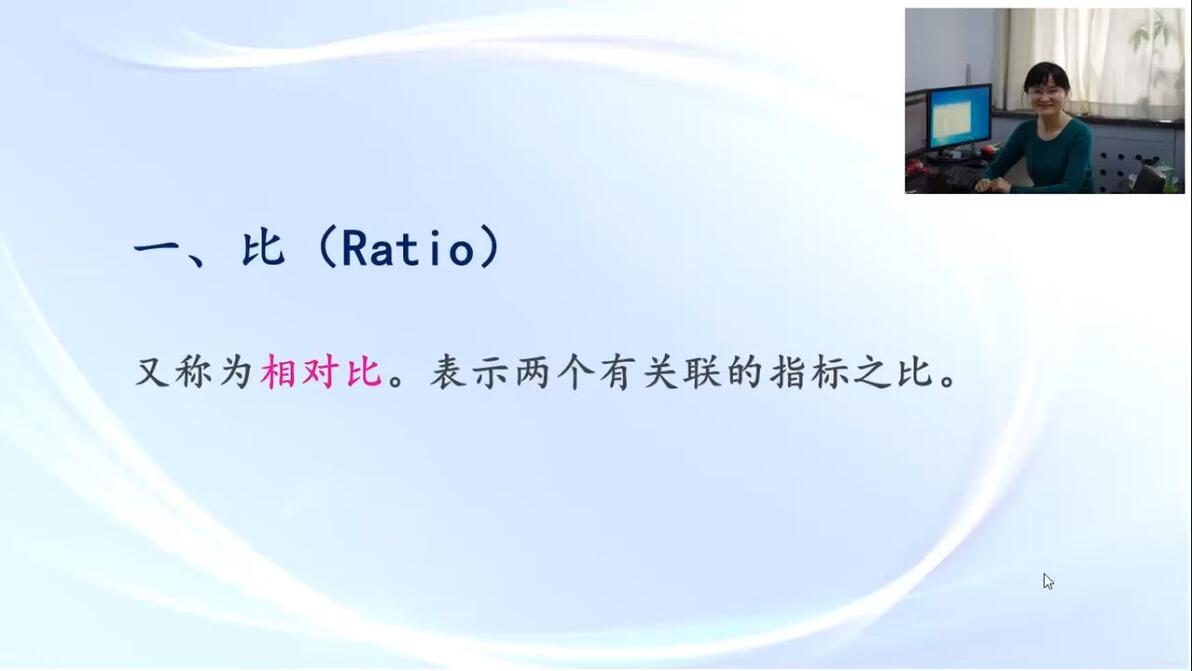 一、比（Ratio）

又称为相对比。表示两个有关联的指标之比。